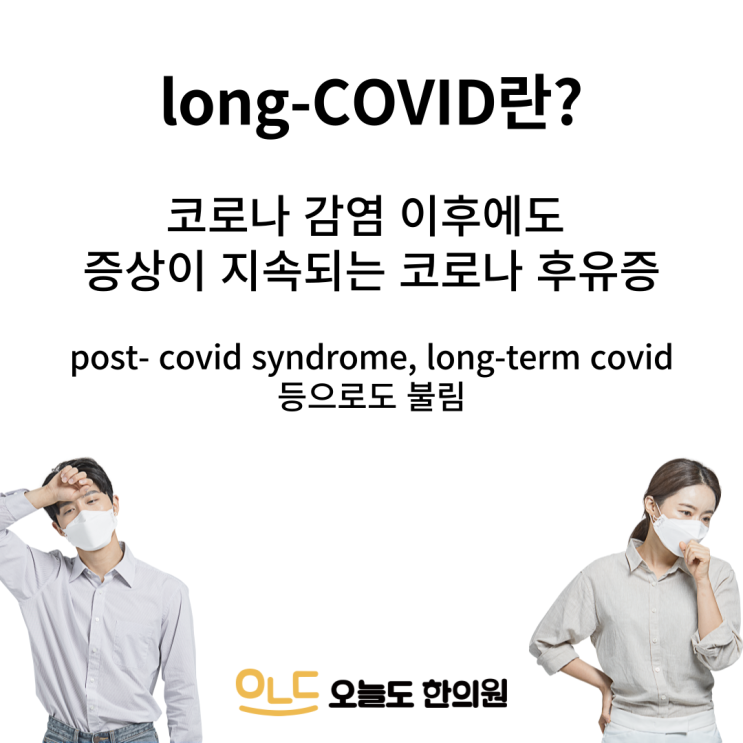 long-COVID란?

코로나 감염 이후에도
증상이 지속되는 코로나 후유증

post- covid syndrome, long-term covid
등으로도 불림

ㅇㄴㄷ 오늘도 한의원